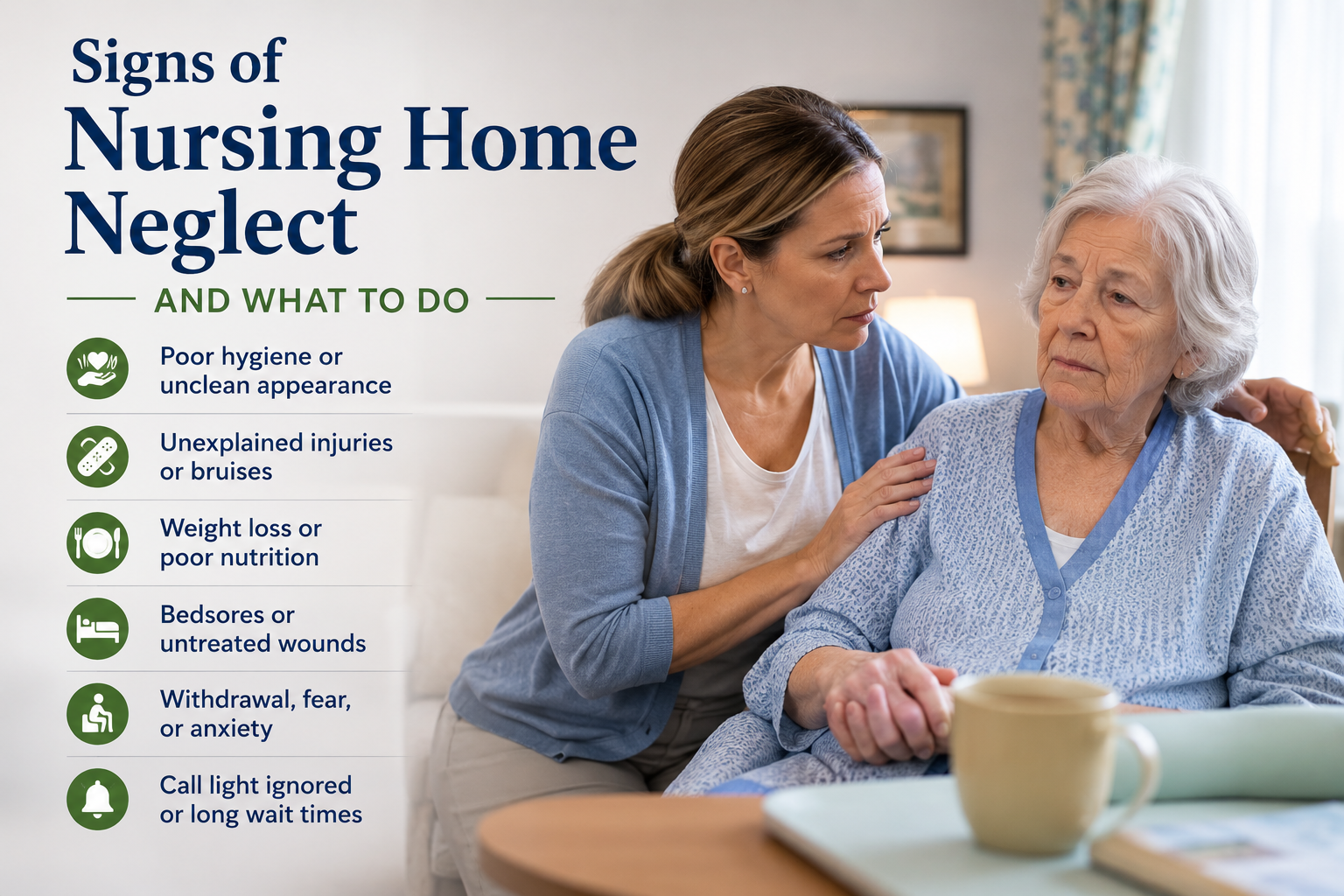 Signs of
Nursing Home Neglect

AND WHAT TO DO

Poor hygiene or unclean appearance

Unexplained injuries or bruises

Weight loss or poor nutrition

Bedsores or untreated wounds

Withdrawal, fear, or anxiety

Call light ignored or long wait times